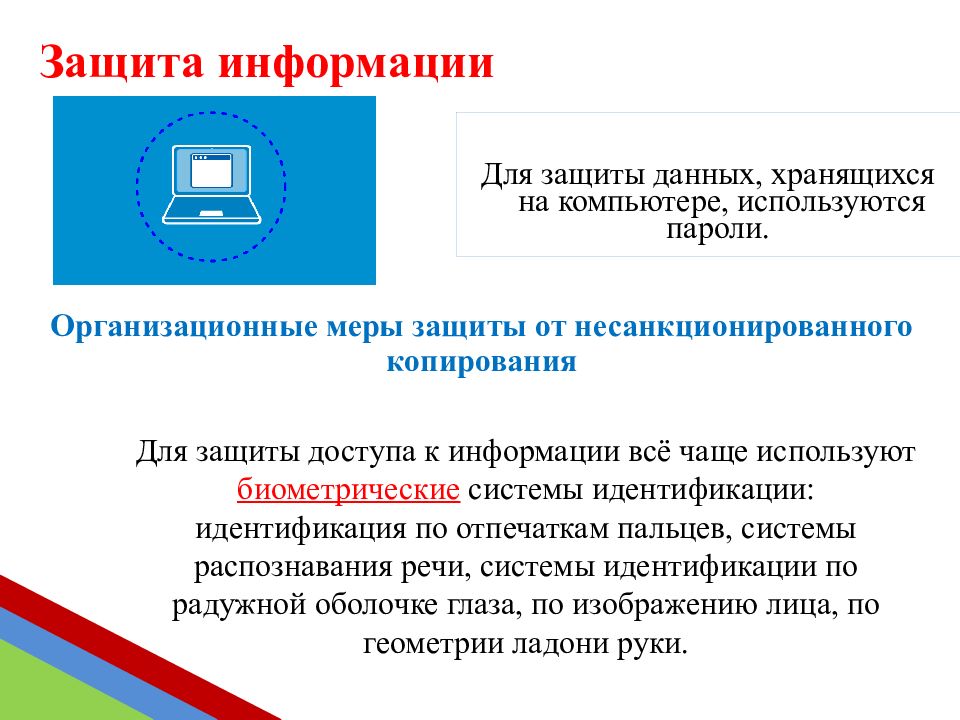 Защита информации

Для защиты данных, хранящихся на компьютере, используются пароли.

Организационные меры защиты от несанкционированного копирования

Для защиты доступа к информации всё чаще используют биометрические системы идентификации: идентификация по отпечаткам пальцев, системы распознавания речи, системы идентификации по радужной оболочке глаза, по изображению лица, по геометрии ладони руки.